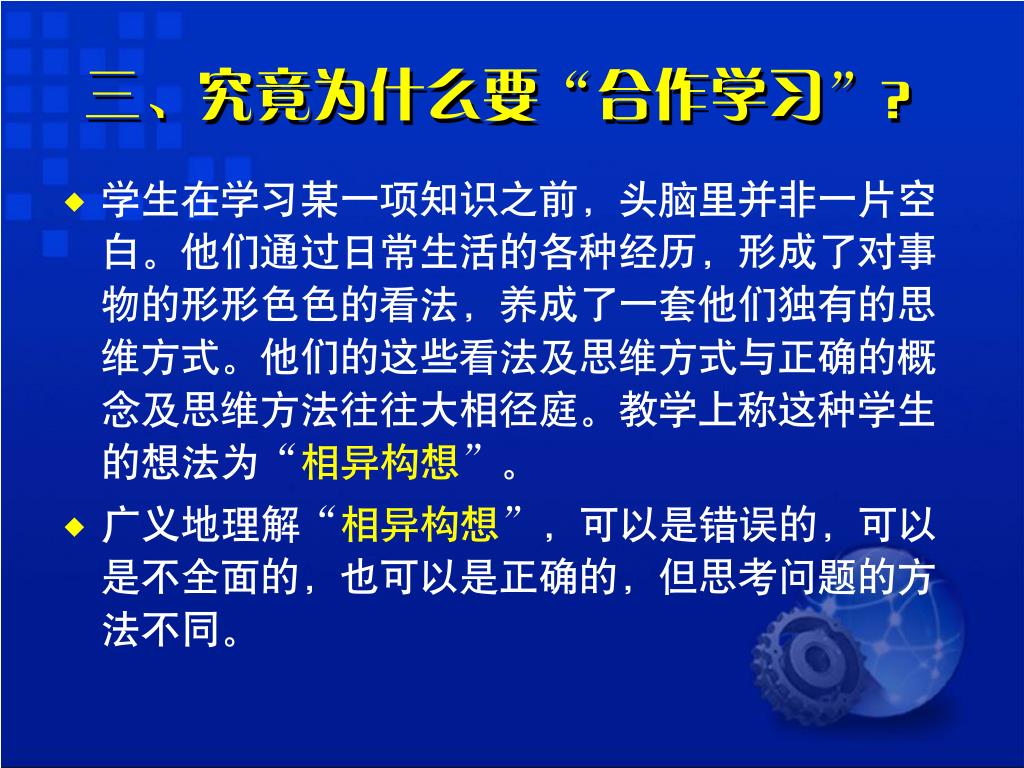 三、究竟为什么要“合作学习”？

◆ 学生在学习某一项知识之前，头脑里并非一片空白。他们通过日常生活的各种经历，形成了对事物的形形色色的看法，养成了一套他们独有的思维方式。他们的这些看法及思维方式与正确的概念及思维方法往往大相径庭。教学上称这种学生的想法为“相异构想”。

◆ 广义地理解“相异构想”，可以是错误的，可以是不全面的，也可以是正确的，但思考问题的方法不同。